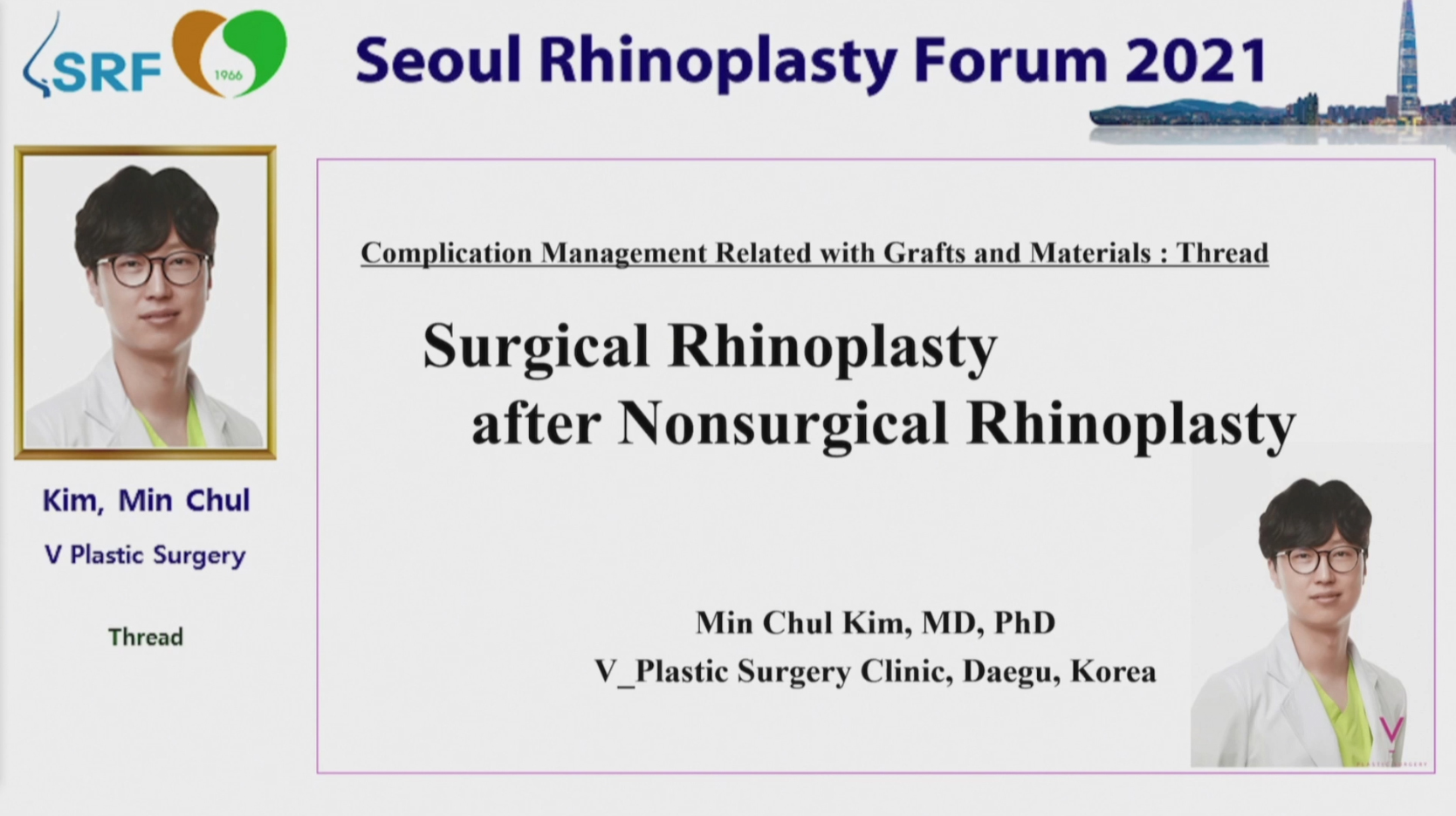 SRF 1966

Seoul Rhinoplasty Forum 2021

Kim, Min Chul

V Plastic Surgery

Thread

Complication Management Related with Grafts and Materials : Thread

Surgical Rhinoplasty after Nonsurgical Rhinoplasty

Min Chul Kim, MD, PhD
V_Plastic Surgery Clinic, Daegu, Korea

V